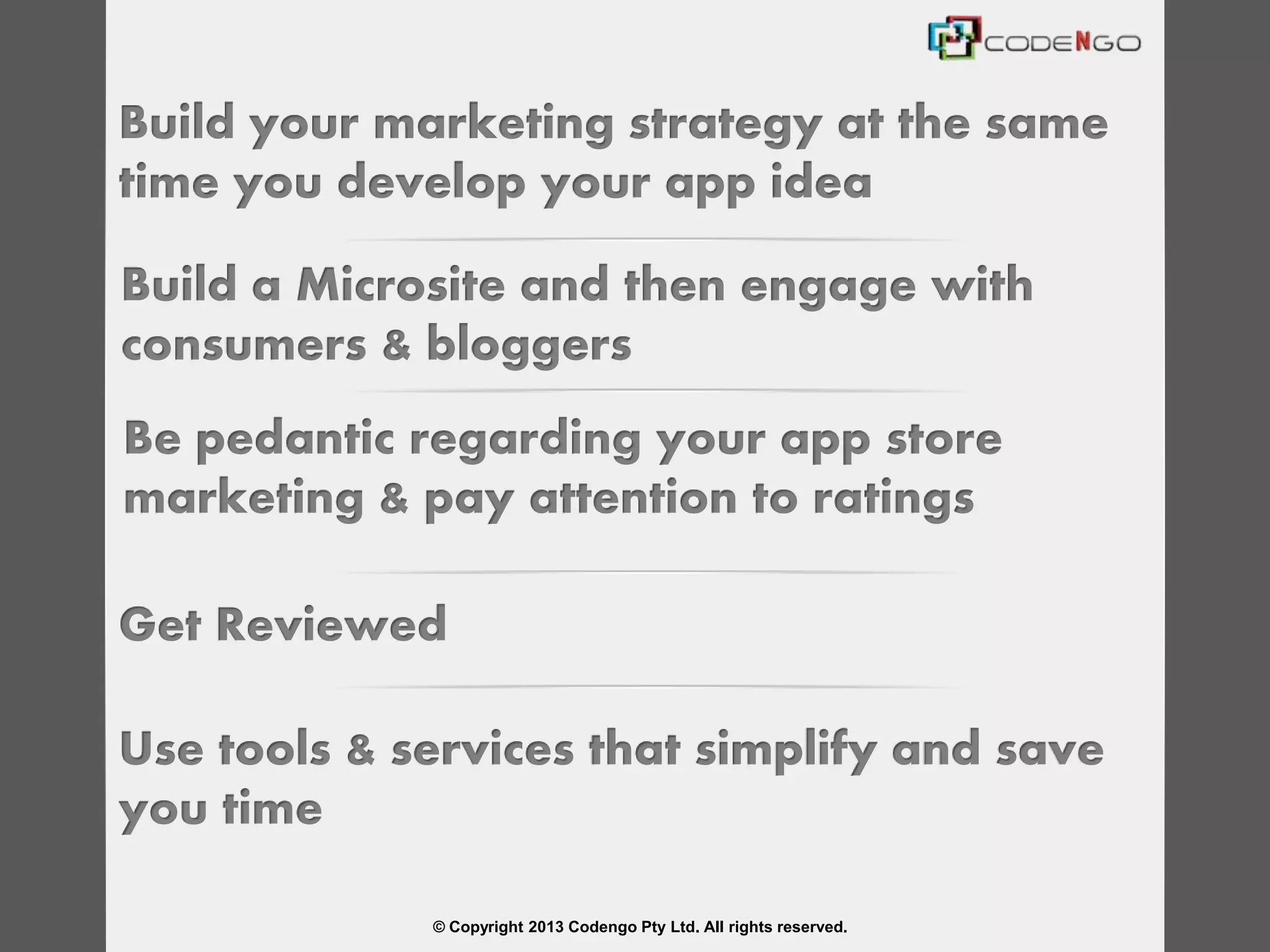 CODENGO

Build your marketing strategy at the same time you develop your app idea

Build a Microsite and then engage with consumers & bloggers

Be pedantic regarding your app store marketing & pay attention to ratings

Get Reviewed

Use tools & services that simplify and save you time

© Copyright 2013 Codengo Pty Ltd. All rights reserved.